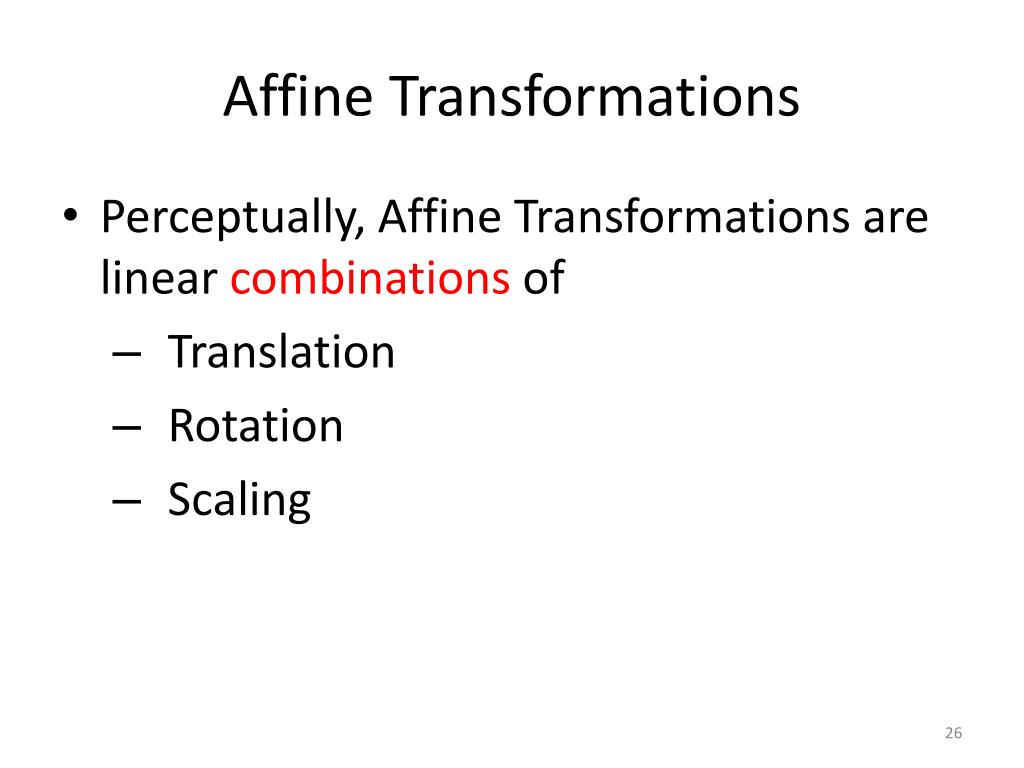 Affine Transformations

• Perceptually, Affine Transformations are linear combinations of
– Translation
– Rotation
– Scaling

26